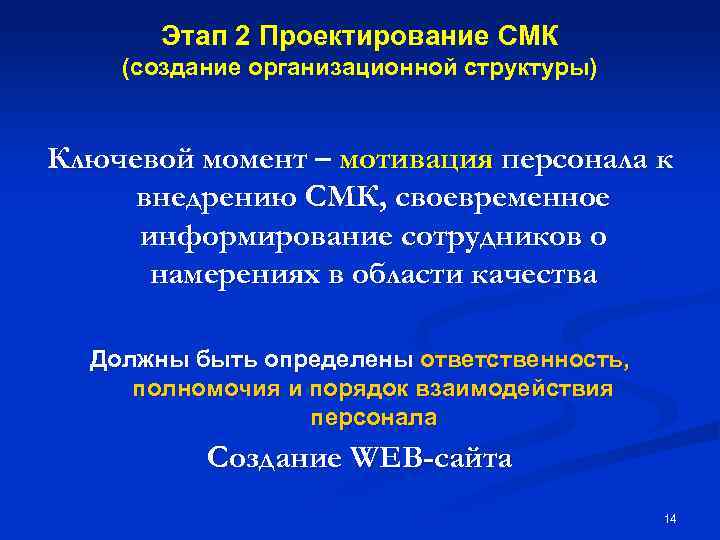 Этап 2 Проектирование СМК
(создание организационной структуры)

Ключевой момент – мотивация персонала к внедрению СМК, своевременное информирование сотрудников о намерениях в области качества

Должны быть определены ответственность, полномочия и порядок взаимодействия персонала

Создание WEB-сайта

14